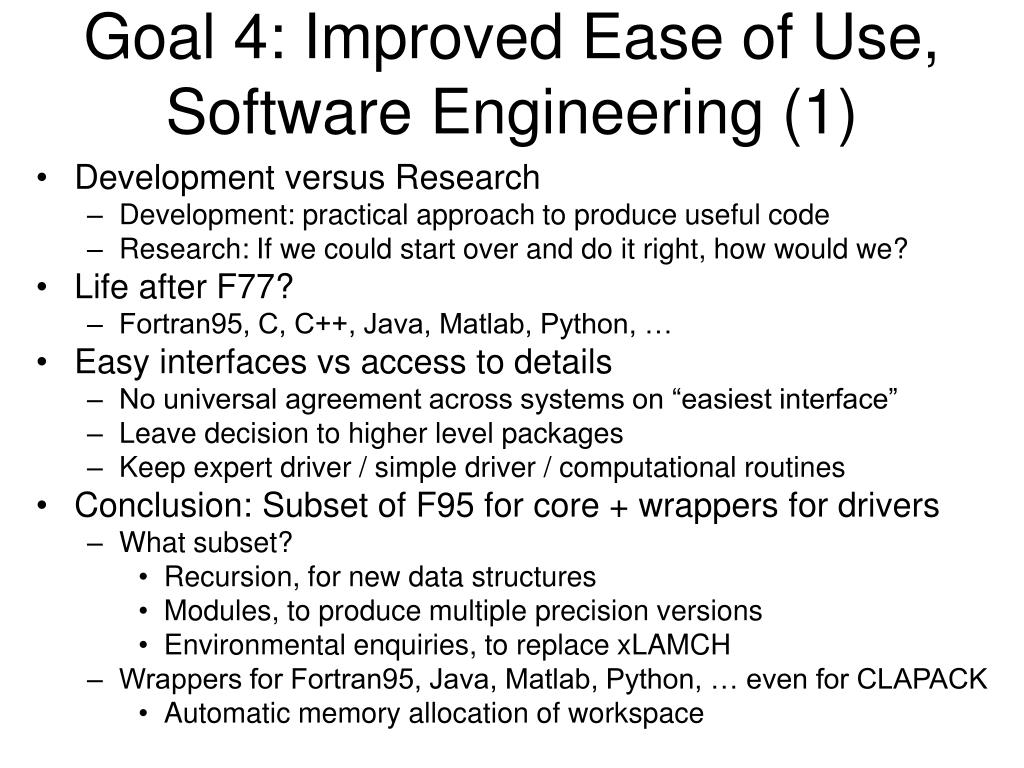 Goal 4: Improved Ease of Use, Software Engineering (1)

• Development versus Research
  – Development: practical approach to produce useful code
  – Research: If we could start over and do it right, how would we?
• Life after F77?
  – Fortran95, C, C++, Java, Matlab, Python, …
• Easy interfaces vs access to details
  – No universal agreement across systems on “easiest interface”
  – Leave decision to higher level packages
  – Keep expert driver / simple driver / computational routines
• Conclusion: Subset of F95 for core + wrappers for drivers
  – What subset?
    • Recursion, for new data structures
    • Modules, to produce multiple precision versions
    • Environmental enquiries, to replace xLAMCH
  – Wrappers for Fortran95, Java, Matlab, Python, … even for CLAPACK
    • Automatic memory allocation of workspace